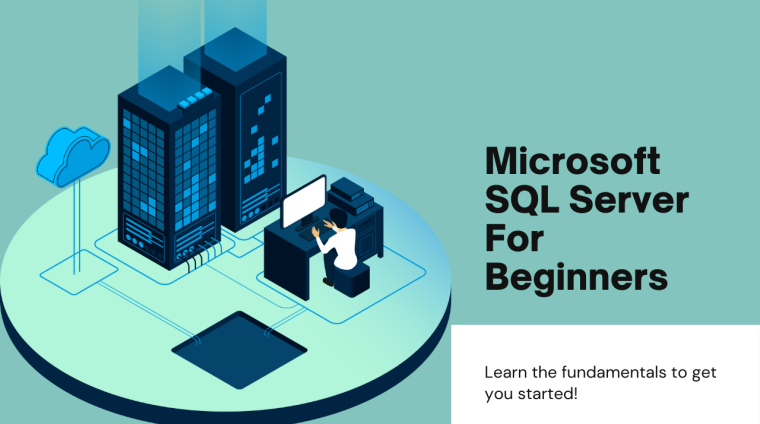 Microsoft SQL Server For Beginners

Learn the fundamentals to get you started!